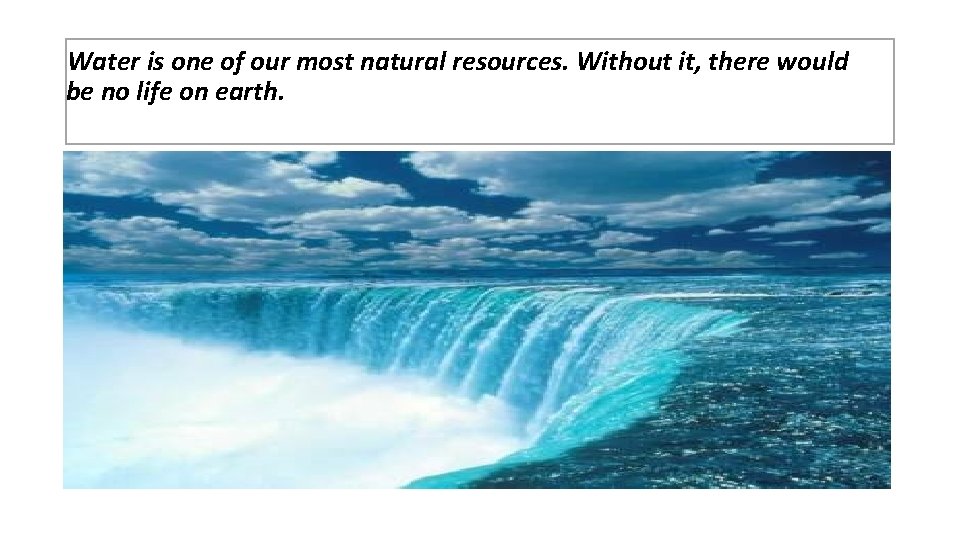 Water is one of our most natural resources. Without it, there would be no life on earth.